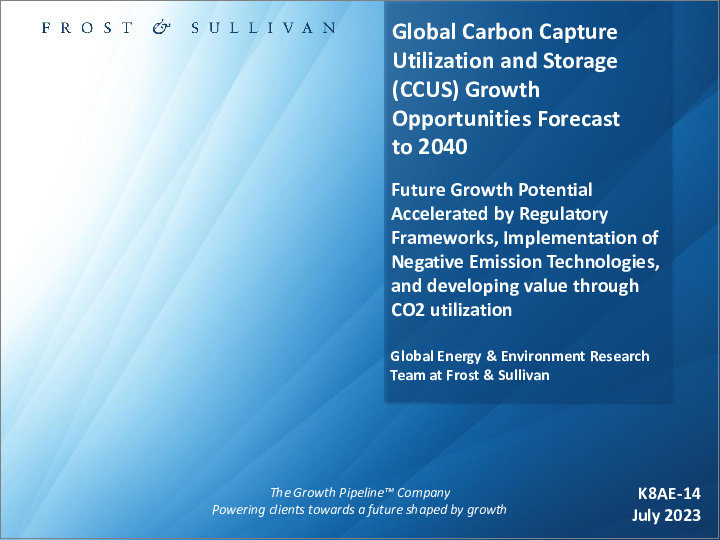 FROST & SULLIVAN

Global Carbon Capture Utilization and Storage (CCUS) Growth Opportunities Forecast to 2040

Future Growth Potential Accelerated by Regulatory Frameworks, Implementation of Negative Emission Technologies, and developing value through CO2 utilization

Global Energy & Environment Research Team at Frost & Sullivan

The Growth Pipeline™ Company
Powering clients towards a future shaped by growth

K8AE-14
July 2023